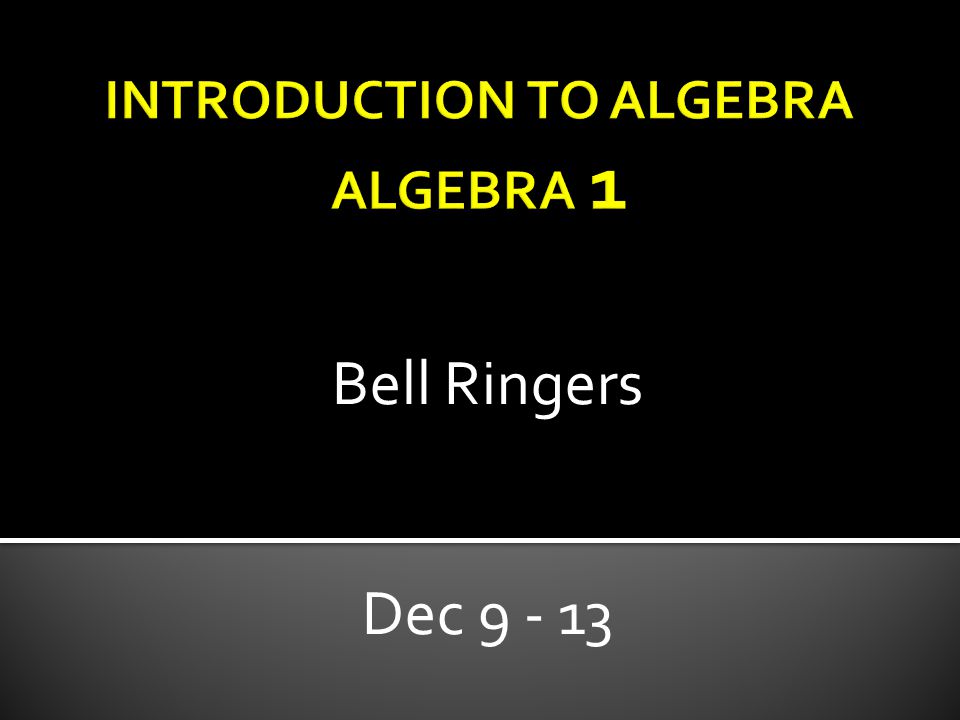 INTRODUCTION TO ALGEBRA
ALGEBRA 1

Bell Ringers

Dec 9 - 13